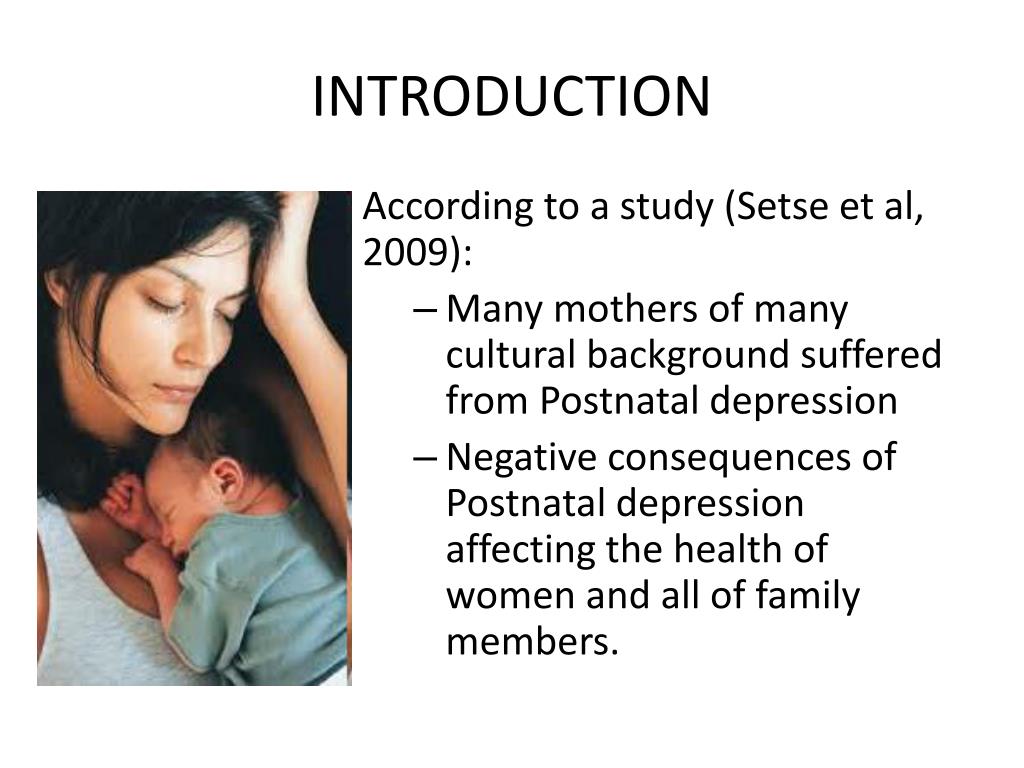 INTRODUCTION

According to a study (Setse et al, 2009):

– Many mothers of many cultural background suffered from Postnatal depression
– Negative consequences of Postnatal depression affecting the health of women and all of family members.